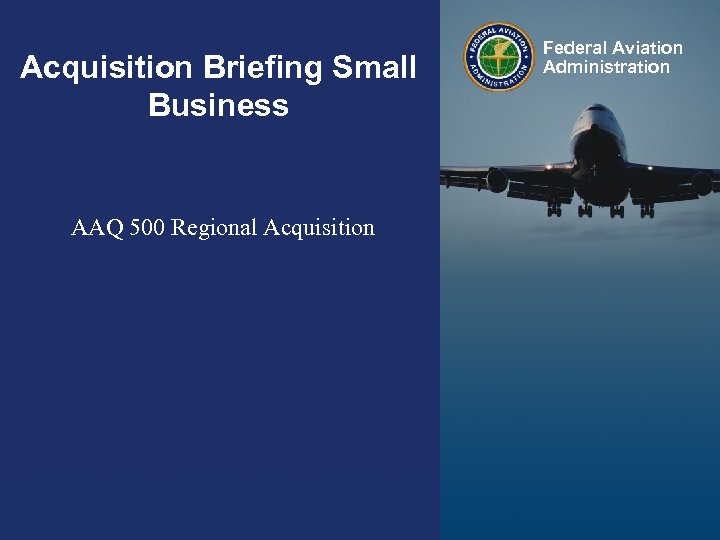 Acquisition Briefing Small Business

AAQ 500 Regional Acquisition

FEDERAL AVIATION ADMINISTRATION

Federal Aviation Administration